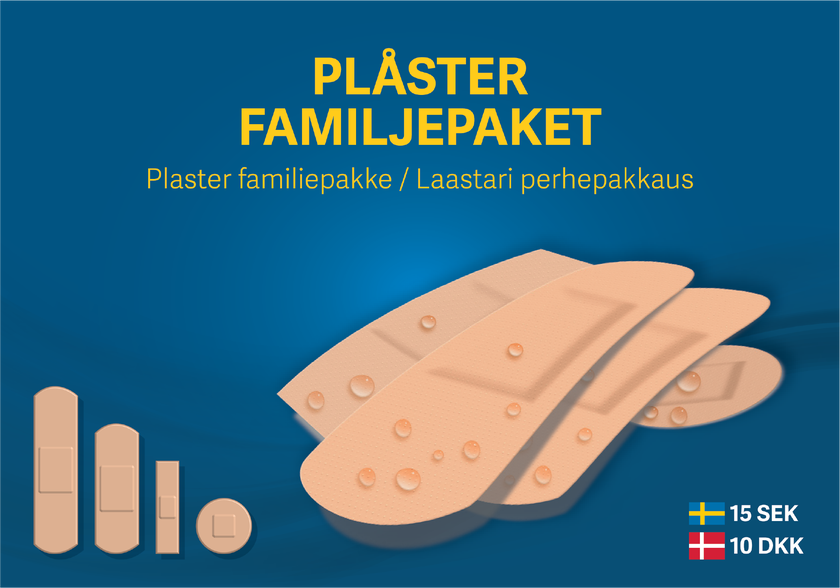 PLÅSTER FAMILJEPAKET

Plaster familiepakke / Laastari perhepakkaus

15 SEK
10 DKK